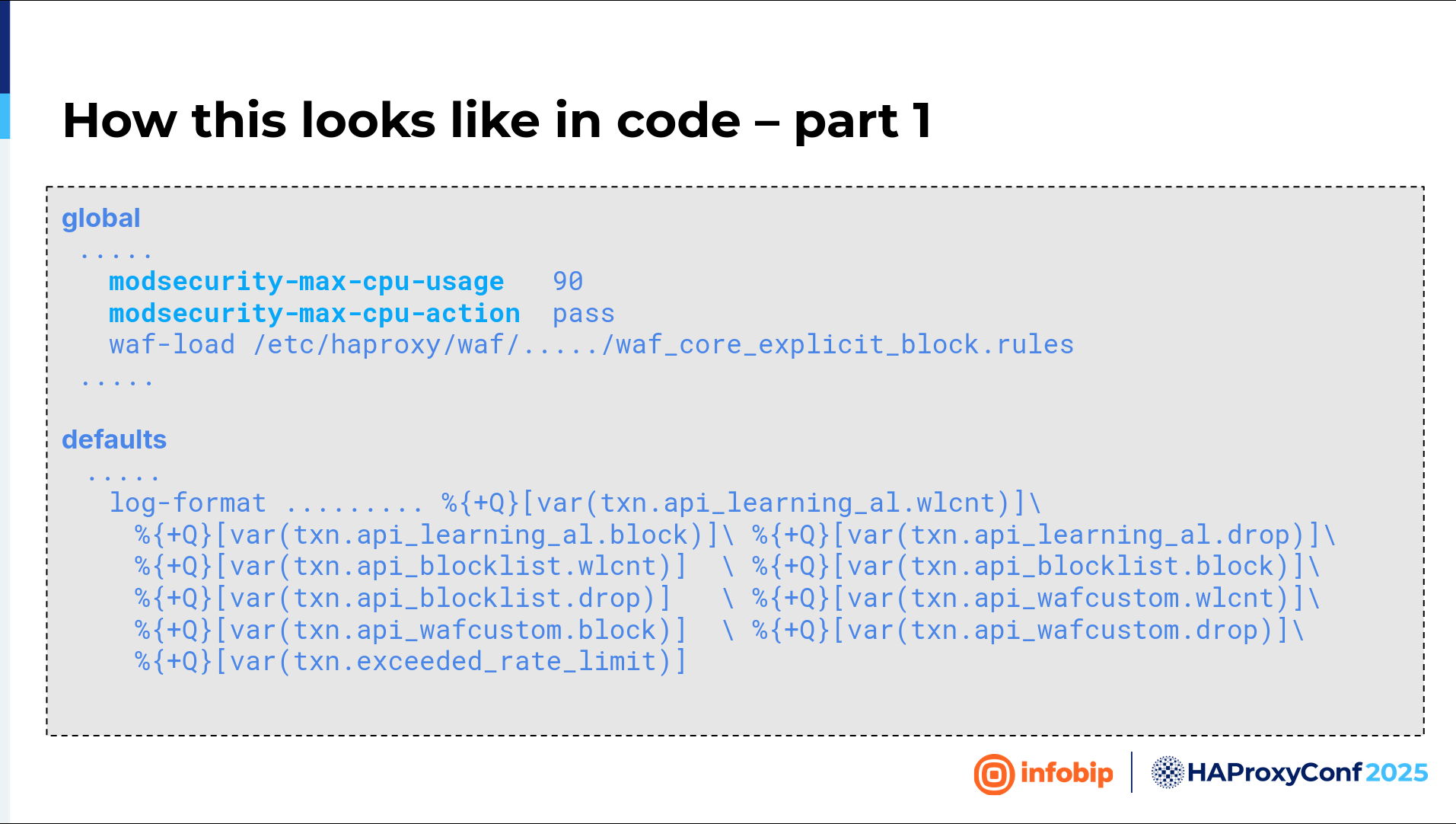 How this looks like in code – part 1

global
.....
modsecurity-max-cpu-usage 90
modsecurity-max-cpu-action pass
waf-load /etc/haproxy/waf/...../waf_core_explicit_block.rules
.....

defaults
.....
log-format ......... %{+Q}[var(txn.api_learning_al.wlcnt)]\
%{+Q}[var(txn.api_learning_al.block)]\ %{+Q}[var(txn.api_learning_al.drop)]\
%{+Q}[var(txn.api_blocklist.wlcnt)] \ %{+Q}[var(txn.api_blocklist.block)]\
%{+Q}[var(txn.api_blocklist.drop)] \ %{+Q}[var(txn.api_wafcustom.wlcnt)]\
%{+Q}[var(txn.api_wafcustom.block)] \ %{+Q}[var(txn.api_wafcustom.drop)]\
%{+Q}[var(txn.exceeded_rate_limit)]

infobip HAProxyConf2025